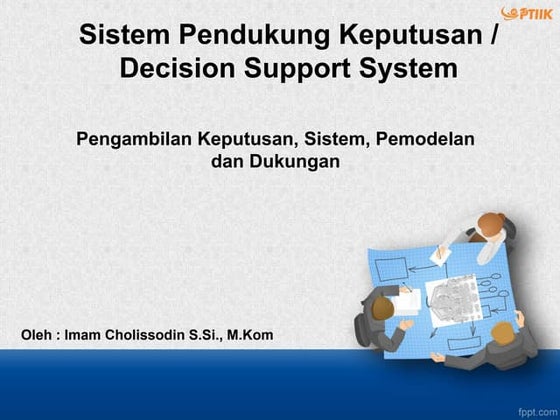 PTIIK

Sistem Pendukung Keputusan / Decision Support System

Pengambilan Keputusan, Sistem, Pemodelan dan Dukungan

Oleh : Imam Cholissodin S.Si., M.Kom

fppt.com